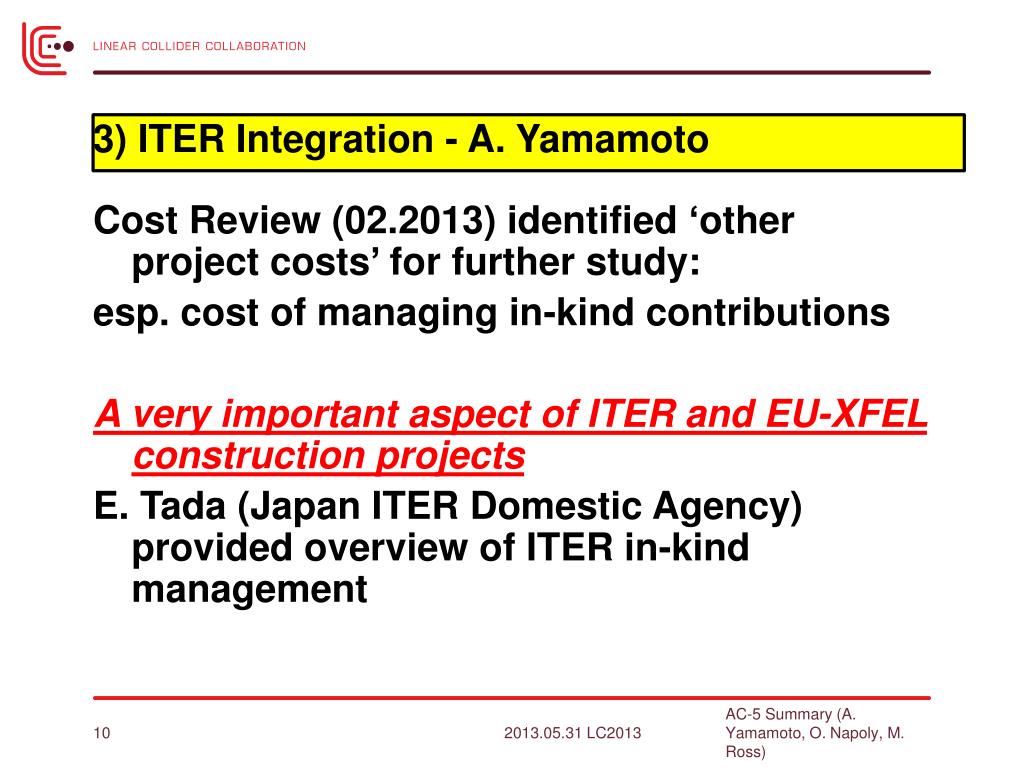 LINEAR COLLIDER COLLABORATION

3) ITER Integration - A. Yamamoto

Cost Review (02.2013) identified ‘other project costs’ for further study:

esp. cost of managing in-kind contributions

A very important aspect of ITER and EU-XFEL construction projects

E. Tada (Japan ITER Domestic Agency) provided overview of ITER in-kind management

10

2013.05.31 LC2013

AC-5 Summary (A. Yamamoto, O. Napoly, M. Ross)